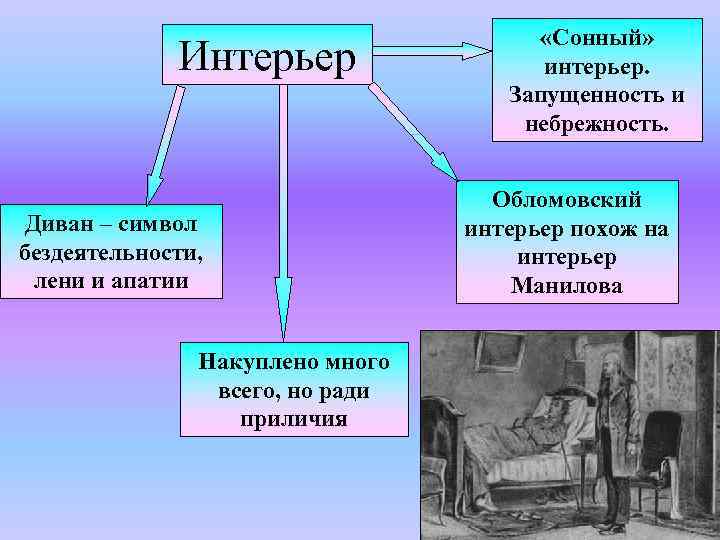 Интерьер

«Сонный» интерьер. Запущенность и небрежность.

Диван – символ бездеятельности, лени и апатии

Обломовский интерьер похож на интерьер Манилова

Накуплено много всего, но ради приличия